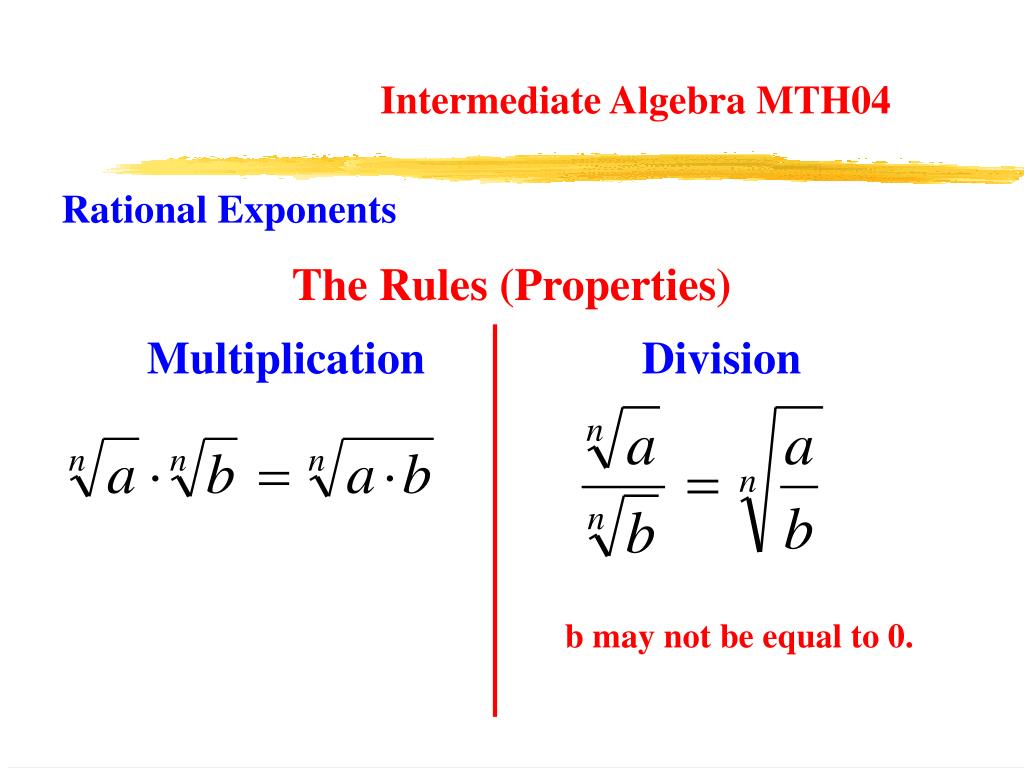 Intermediate Algebra MTH04

Rational Exponents

The Rules (Properties)

Multiplication

$\sqrt[n]{a} \cdot \sqrt[n]{b} = \sqrt[n]{a \cdot b}$

Division

$\frac{\sqrt[n]{a}}{\sqrt[n]{b}} = \sqrt[n]{\frac{a}{b}}$

b may not be equal to 0.